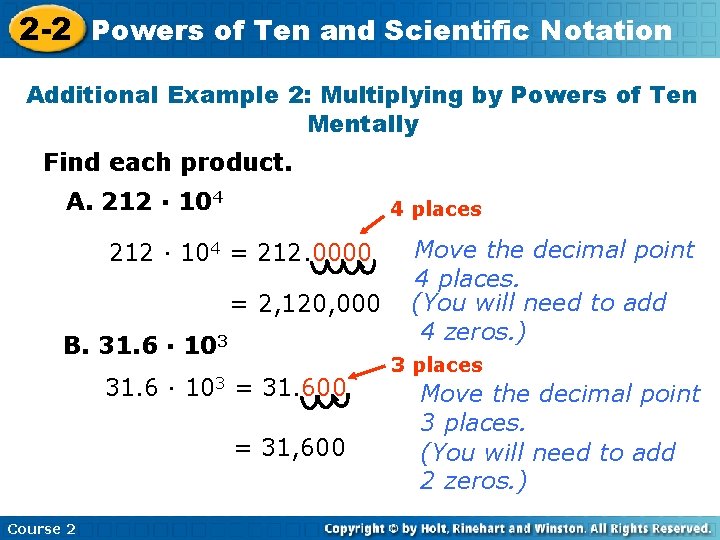 2-2 Powers of Ten and Scientific Notation

Additional Example 2: Multiplying by Powers of Ten Mentally

Find each product.

A. $212 \cdot 10^4$

4 places

$212 \cdot 10^4 = 212.0000$

Move the decimal point 4 places.

$= 2,120,000$

(You will need to add 4 zeros.)

B. $31.6 \cdot 10^3$

3 places

$31.6 \cdot 10^3 = 31.600$

Move the decimal point 3 places.

$= 31,600$

(You will need to add 2 zeros.)

Course 2

Copyright © by Holt, Rinehart and Winston. All Rights Reserved.